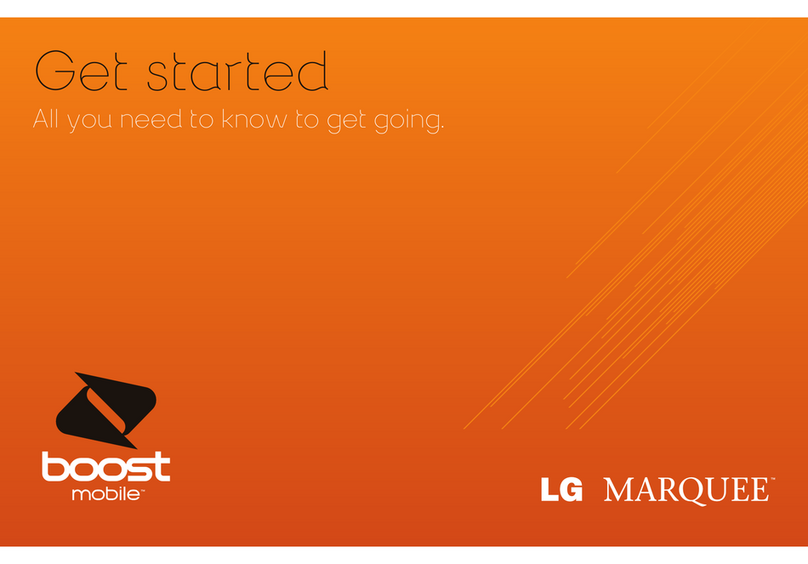 Get started
All you need to know to get going.

boost
mobile™

LG MARQUEE™